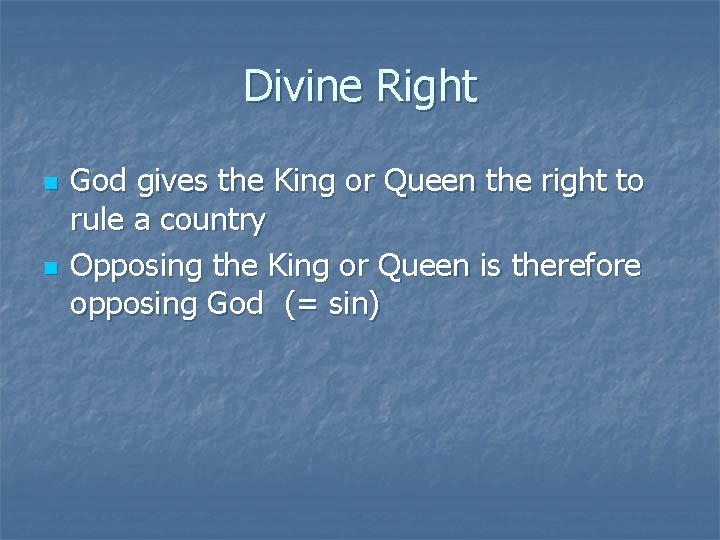 Divine Right

• God gives the King or Queen the right to rule a country
• Opposing the King or Queen is therefore opposing God  (= sin)